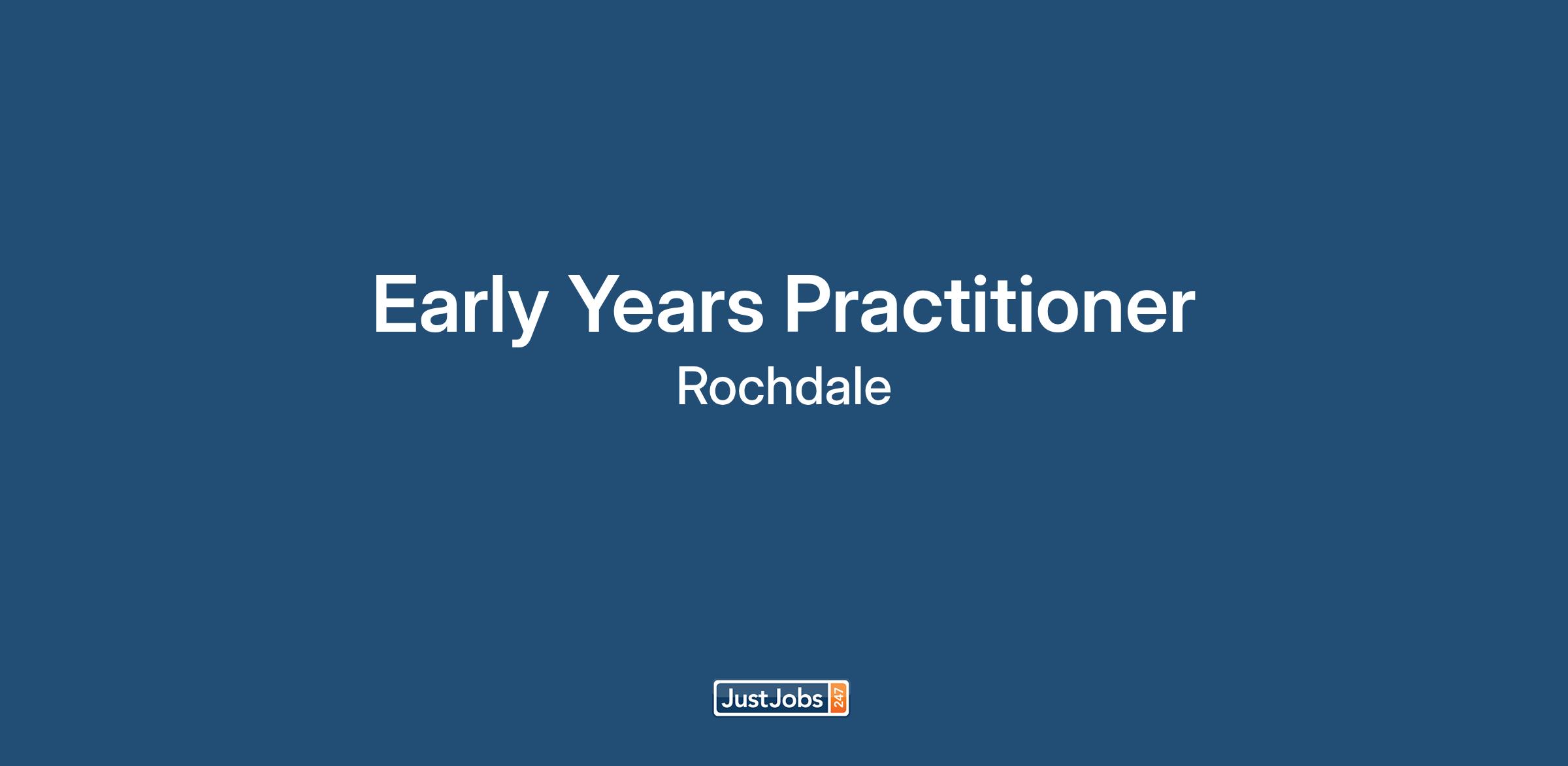 Early Years Practitioner
Rochdale

JustJobs 247